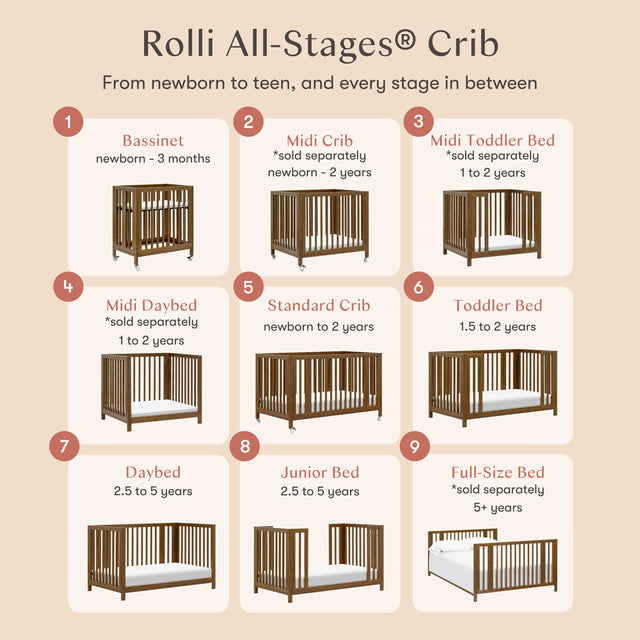 Rolli All-Stages® Crib

From newborn to teen, and every stage in between

1
Bassinet
newborn - 3 months

2
Midi Crib
*sold separately
newborn - 2 years

3
Midi Toddler Bed
*sold separately
1 to 2 years

4
Midi Daybed
*sold separately
1 to 2 years

5
Standard Crib
newborn to 2 years

6
Toddler Bed
1.5 to 2 years

7
Daybed
2.5 to 5 years

8
Junior Bed
2.5 to 5 years

9
Full-Size Bed
*sold separately
5+ years